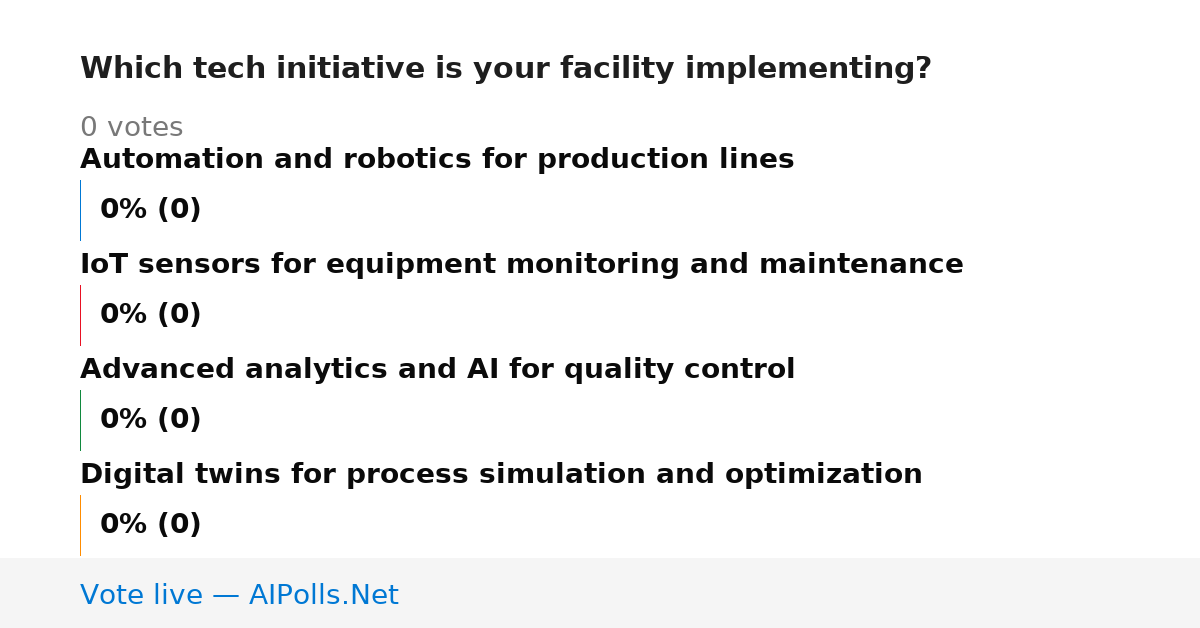 Which tech initiative is your facility implementing?

0 votes

Automation and robotics for production lines

0% (0)

IoT sensors for equipment monitoring and maintenance

0% (0)

Advanced analytics and AI for quality control

0% (0)

Digital twins for process simulation and optimization

0% (0)

Vote live — AIPolls.Net